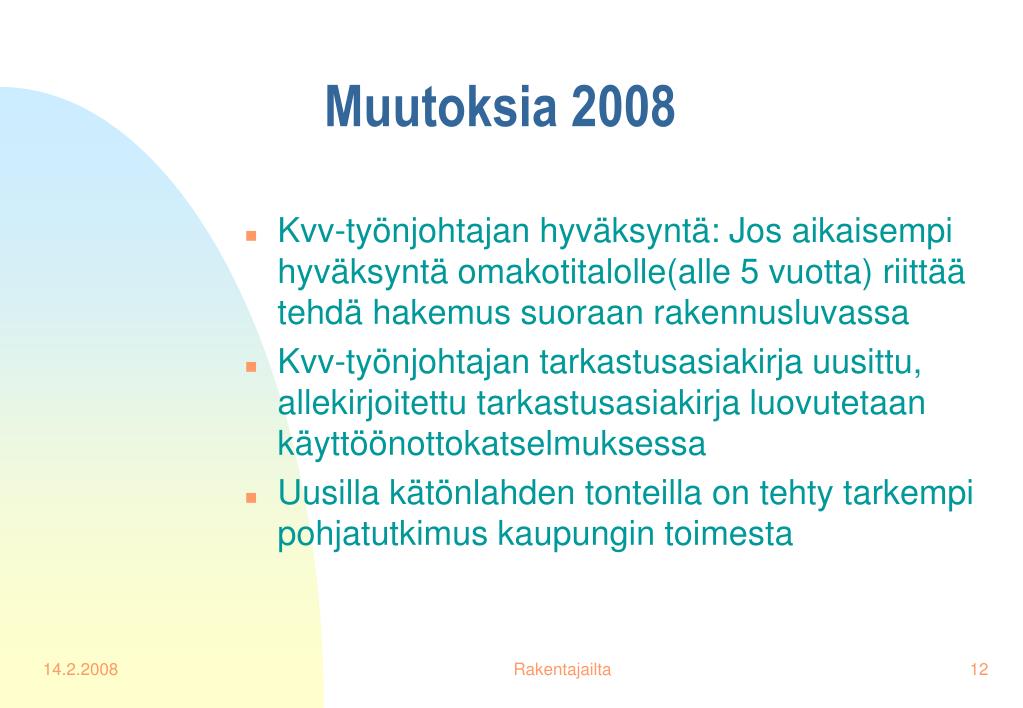 Muutoksia 2008

- Kvv-työnjohtajan hyväksyntä: Jos aikaisempi hyväksyntä omakotitalolle(alle 5 vuotta) riittää tehdä hakemus suoraan rakennusluvassa
- Kvv-työnjohtajan tarkastusasiakirja uusittu, allekirjoitettu tarkastusasiakirja luovutetaan käyttöönottokatselmuksessa
- Uusilla kätönlahden tonteilla on tehty tarkempi pohjatutkimus kaupungin toimesta

14.2.2008 Rakentajailta 12